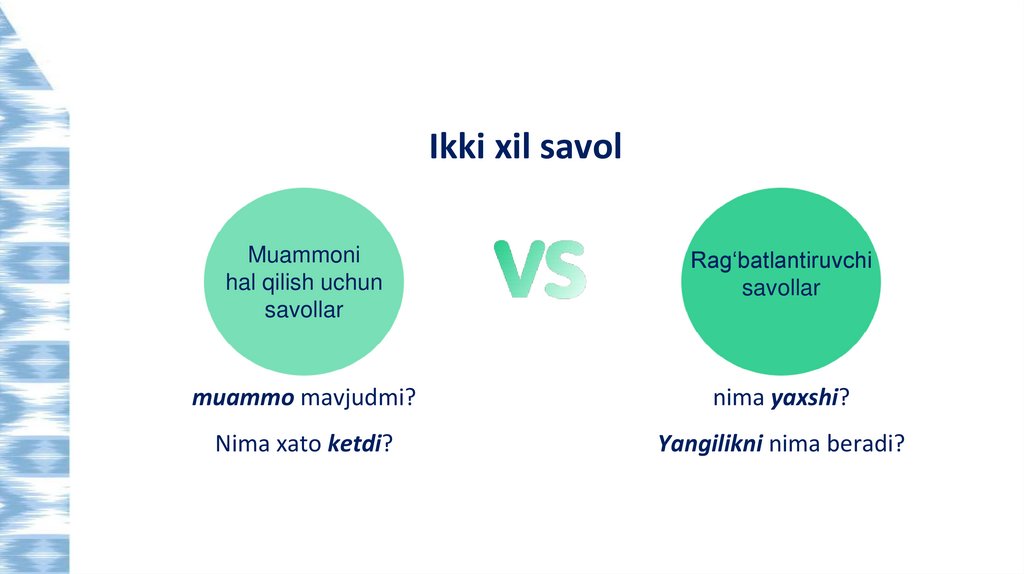 Ikki xil savol

Muammoni hal qilish uchun savollar

VS

Rag‘batlantiruvchi savollar

muammo mavjudmi?

Nima xato ketdi?

nima yaxshi?

Yangilikni nima beradi?